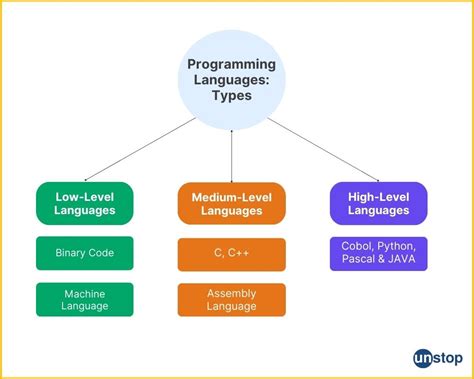 Programming Languages: Types

Low-Level Languages

Binary Code

Machine Language

Medium-Level Languages

C, C++

Assembly Language

High-Level Languages

Cobol, Python, Pascal & JAVA

unstop